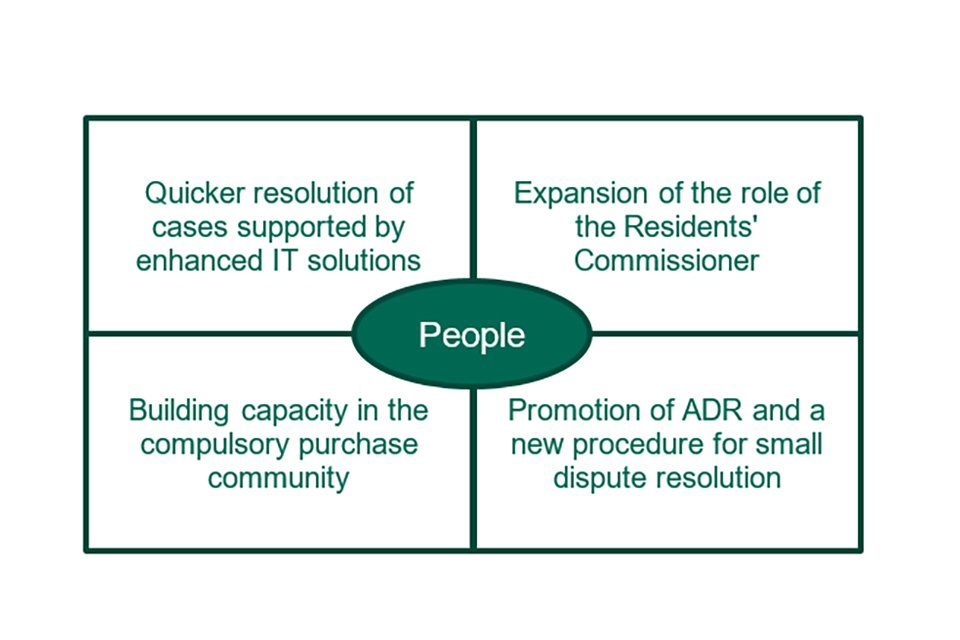 Quicker resolution of cases supported by enhanced IT solutions

Expansion of the role of the Residents' Commissioner

People

Building capacity in the compulsory purchase community

Promotion of ADR and a new procedure for small dispute resolution